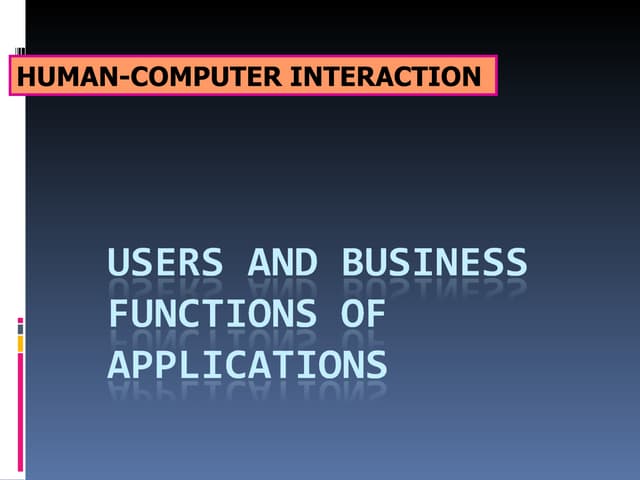 HUMAN-COMPUTER INTERACTION

USERS AND BUSINESS FUNCTIONS OF APPLICATIONS